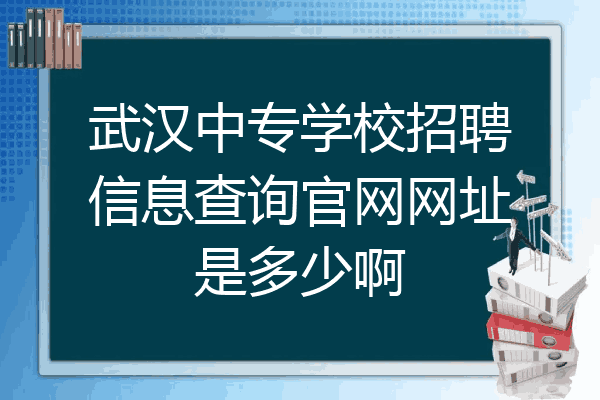 武汉中专学校招聘信息查询官网网址是多少啊